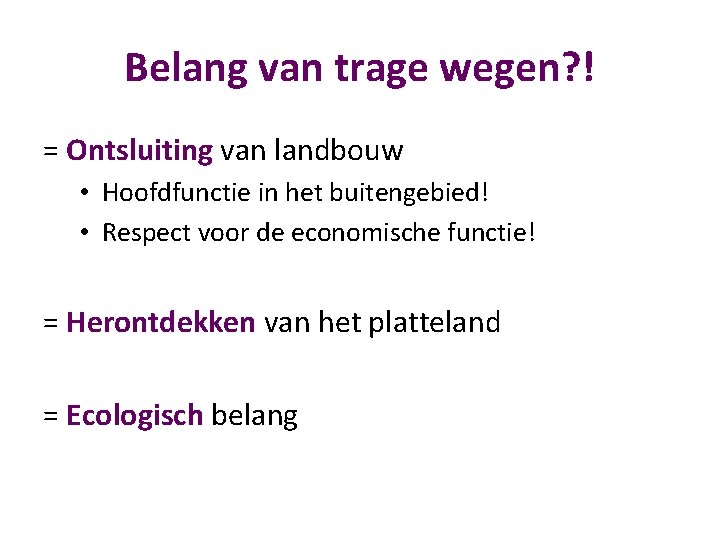 Belang van trage wegen?!

= Ontsluiting van landbouw

• Hoofdfunctie in het buitengebied!
• Respect voor de economische functie!

= Herontdekken van het platteland

= Ecologisch belang